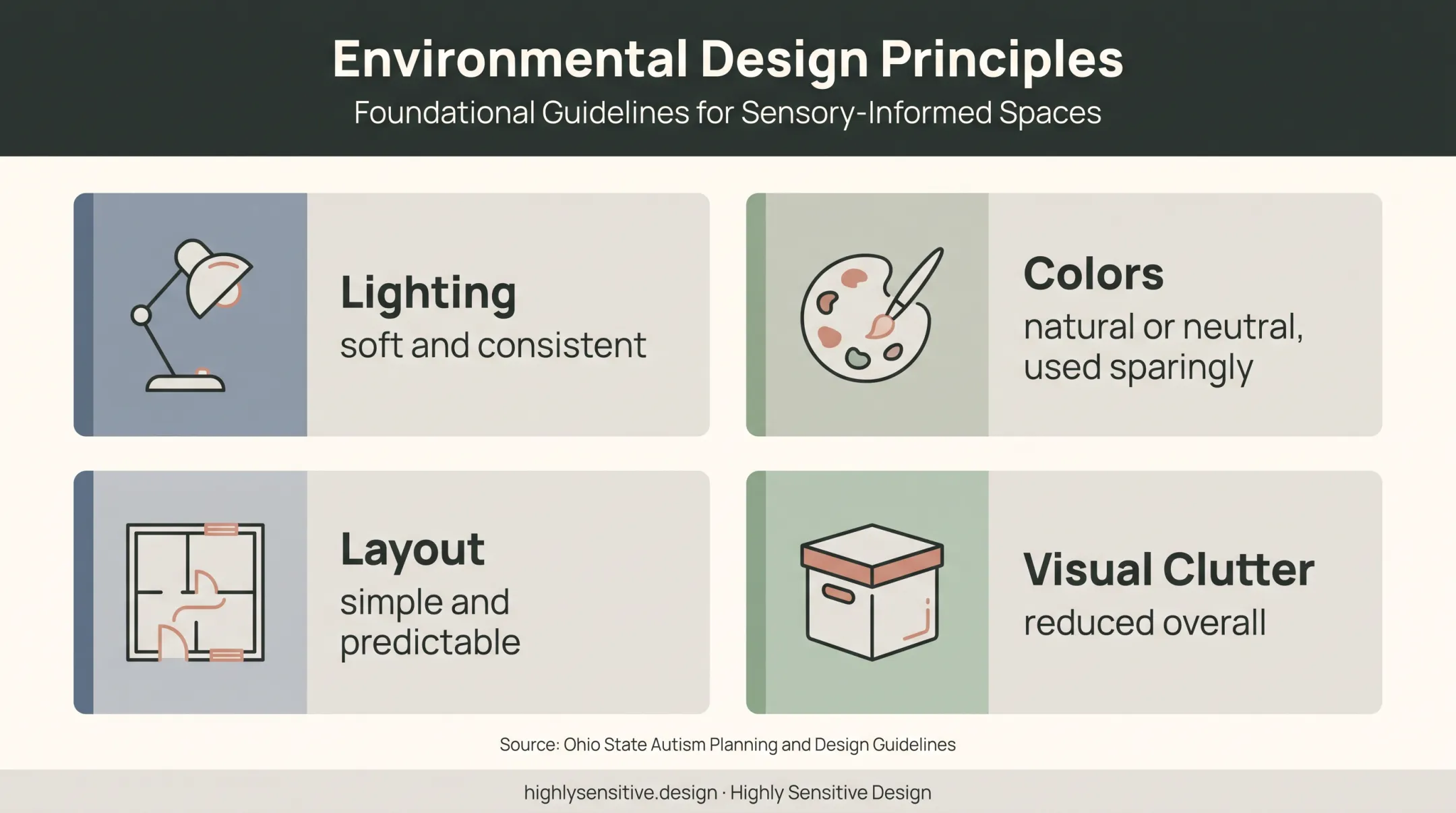 Environmental Design Principles
Foundational Guidelines for Sensory-Informed Spaces

Lighting
soft and consistent

Colors
natural or neutral, used sparingly

Layout
simple and predictable

Visual Clutter
reduced overall

Source: Ohio State Autism Planning and Design Guidelines

highlysensitive.design · Highly Sensitive Design